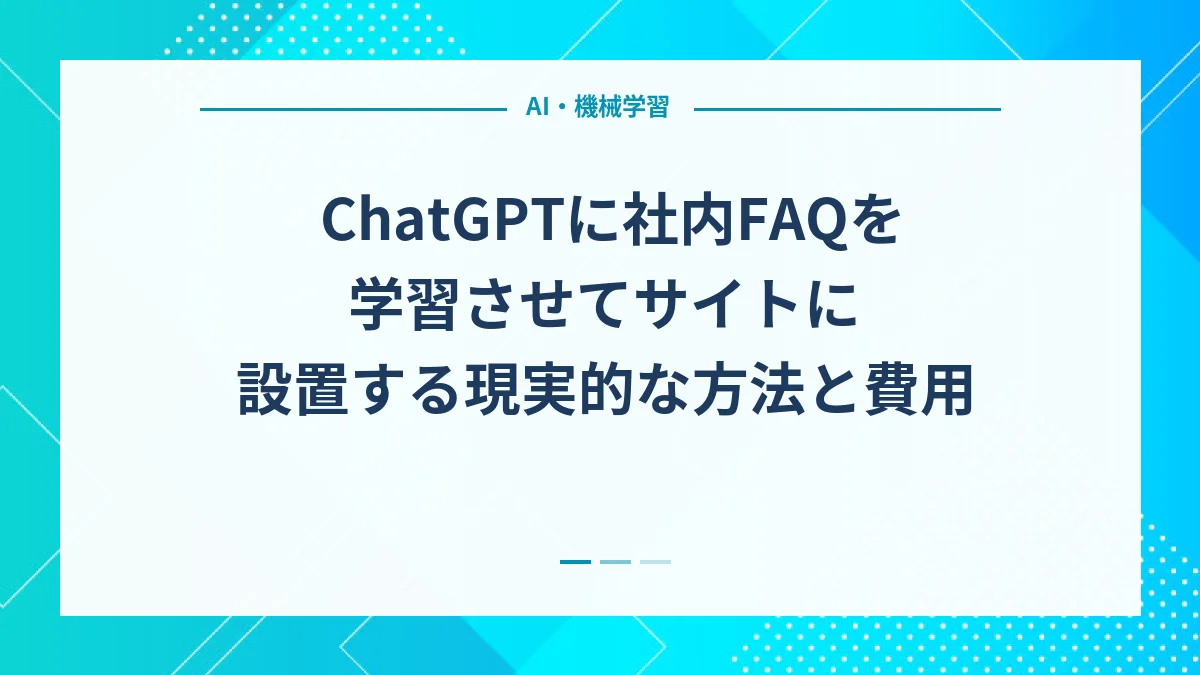 AI・機械学習

ChatGPTに社内FAQを
学習させてサイトに
設置する現実的な方法と費用